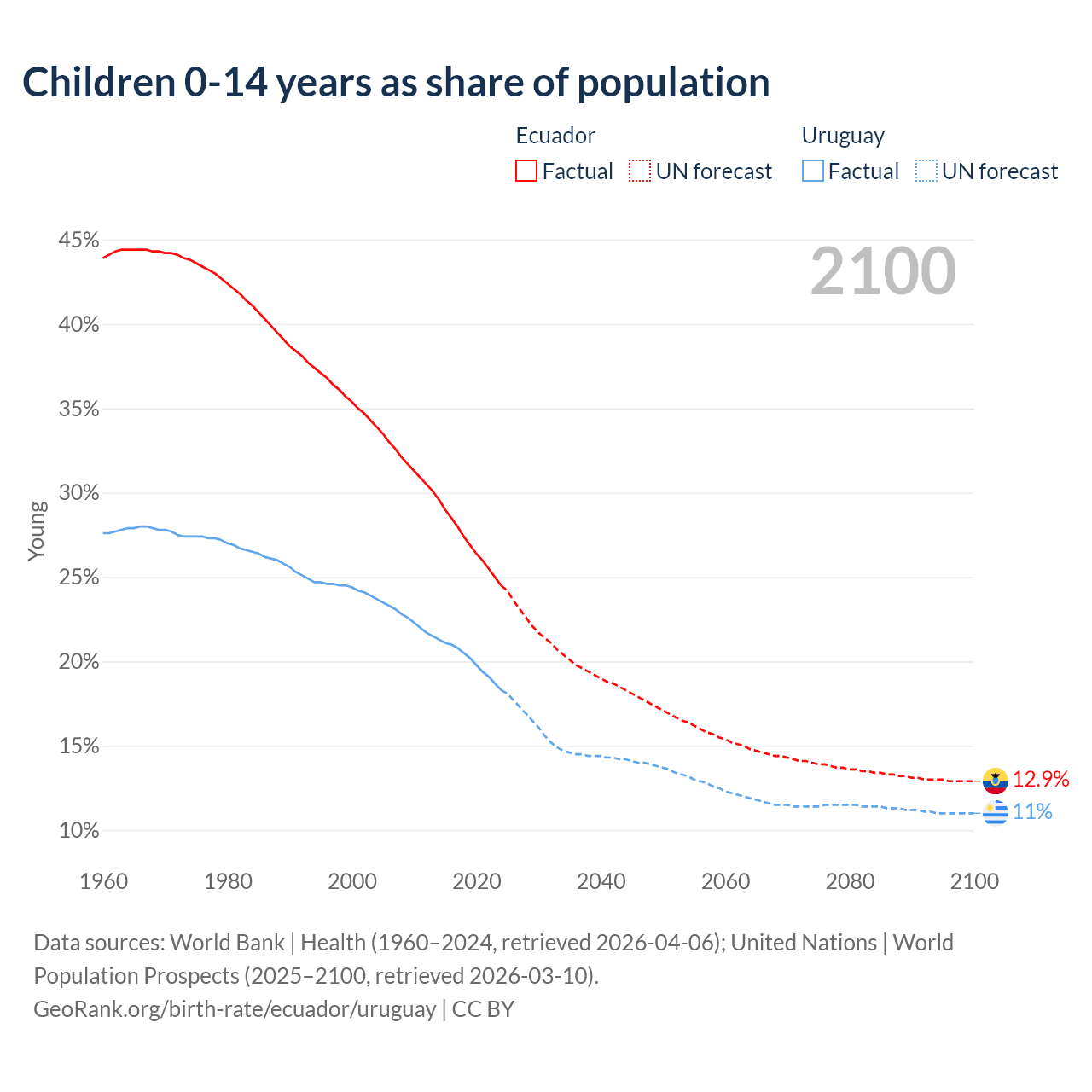 Children 0-14 years as share of population

Ecuador
Factual UN forecast

Uruguay
Factual UN forecast

2100

45%
40%
35%
30%
25%
20%
15%
10%

Young

12.9%
11%

1960 1980 2000 2020 2040 2060 2080 2100

Data sources: World Bank | Health (1960–2024, retrieved 2026-04-06); United Nations | World Population Prospects (2025–2100, retrieved 2026-03-10).
GeoRank.org/birth-rate/ecuador/uruguay | CC BY